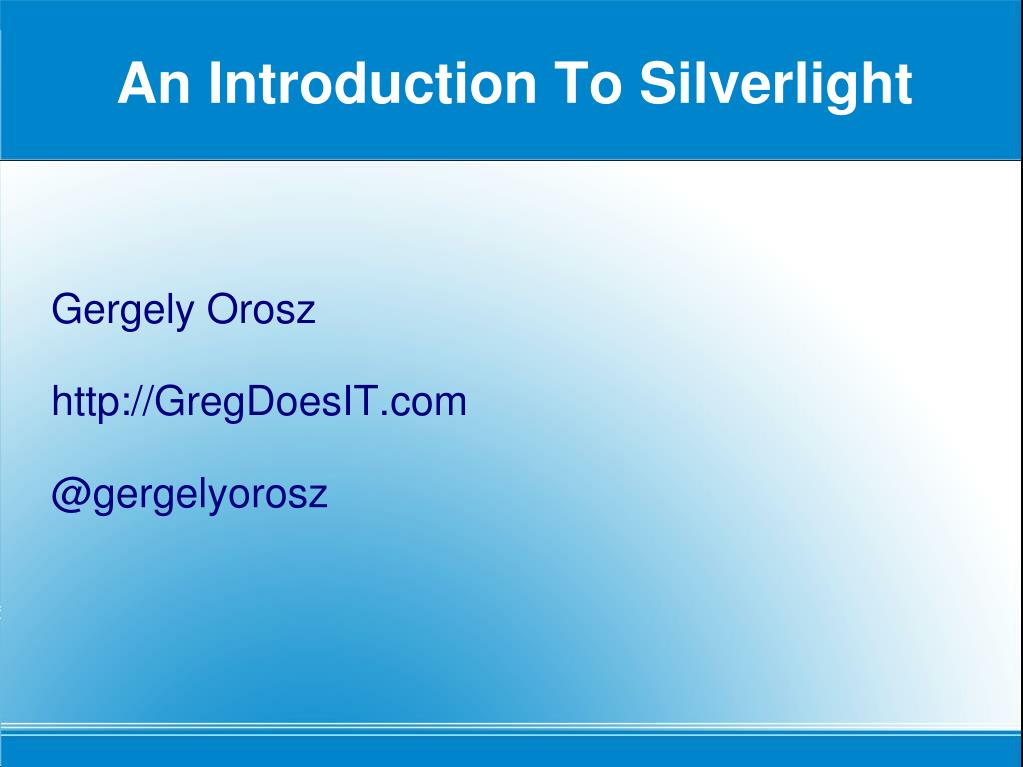 An Introduction To Silverlight

Gergely Orosz

http://GregDoesIT.com

@gergelyorosz